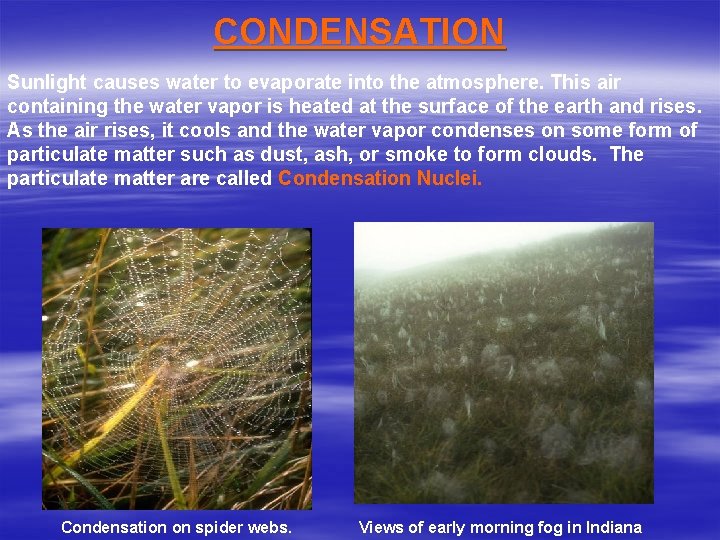 CONDENSATION

Sunlight causes water to evaporate into the atmosphere. This air containing the water vapor is heated at the surface of the earth and rises. As the air rises, it cools and the water vapor condenses on some form of particulate matter such as dust, ash, or smoke to form clouds. The particulate matter are called Condensation Nuclei.

Condensation on spider webs.

Views of early morning fog in Indiana